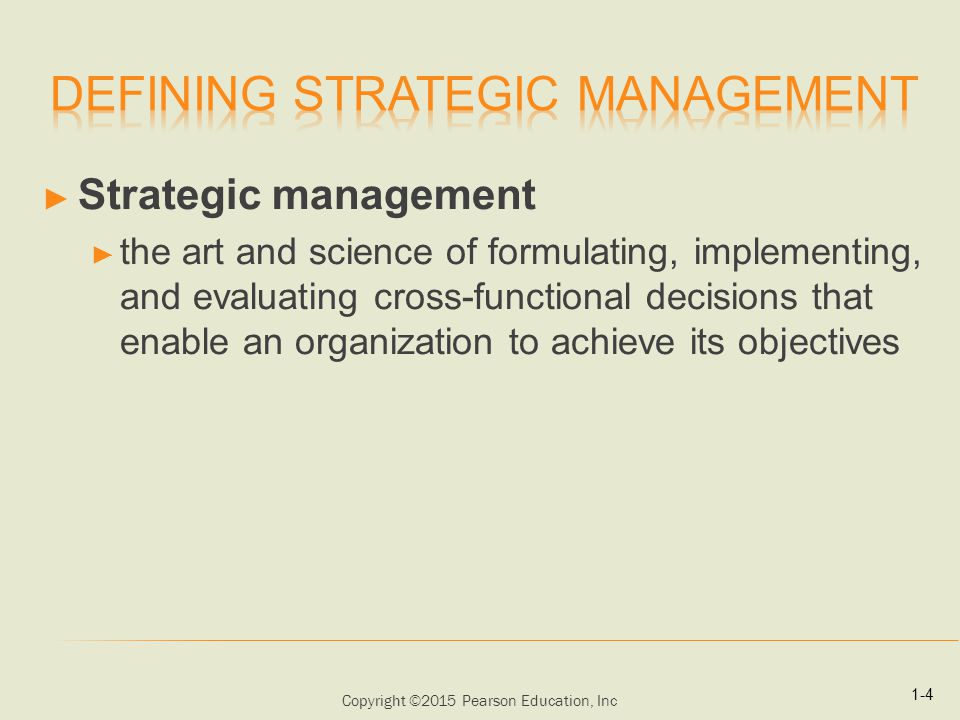 DEFINING STRATEGIC MANAGEMENT

► Strategic management

► the art and science of formulating, implementing, and evaluating cross-functional decisions that enable an organization to achieve its objectives

Copyright ©2015 Pearson Education, Inc

1-4